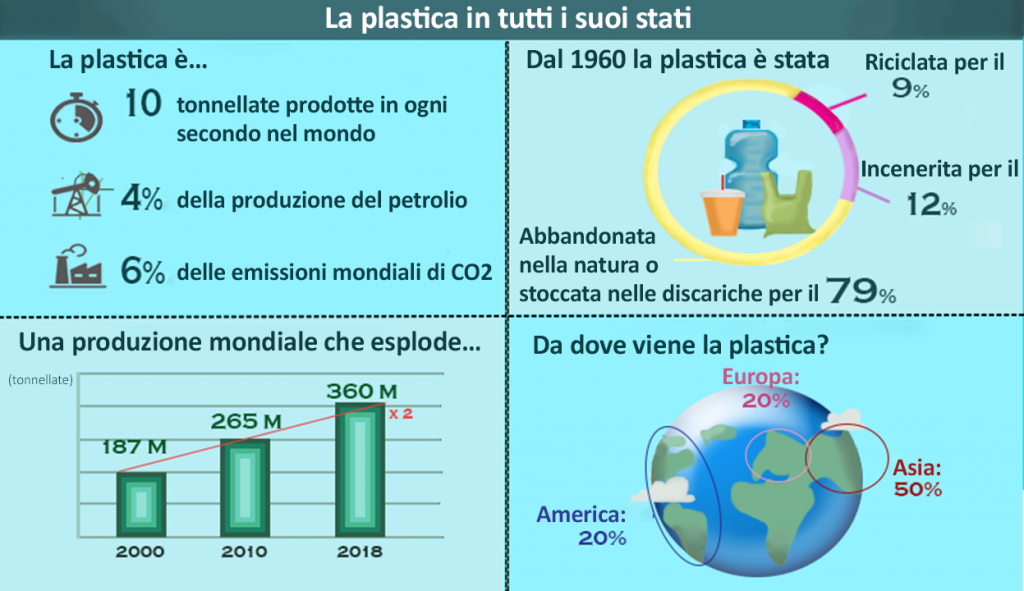 La plastica in tutti i suoi stati

La plastica è...

10 tonnellate prodotte in ogni secondo nel mondo

4% della produzione del petrolio

6% delle emissioni mondiali di CO2

Dal 1960 la plastica è stata

Riciclata per il 9%

Incenerita per il 12%

Abbandonata nella natura o stoccata nelle discariche per il 79%

Una produzione mondiale che esplode...

(tonnellate)

187 M

265 M

360 M

x 2

2000

2010

2018

Da dove viene la plastica?

Europa: 20%

Asia: 50%

America: 20%